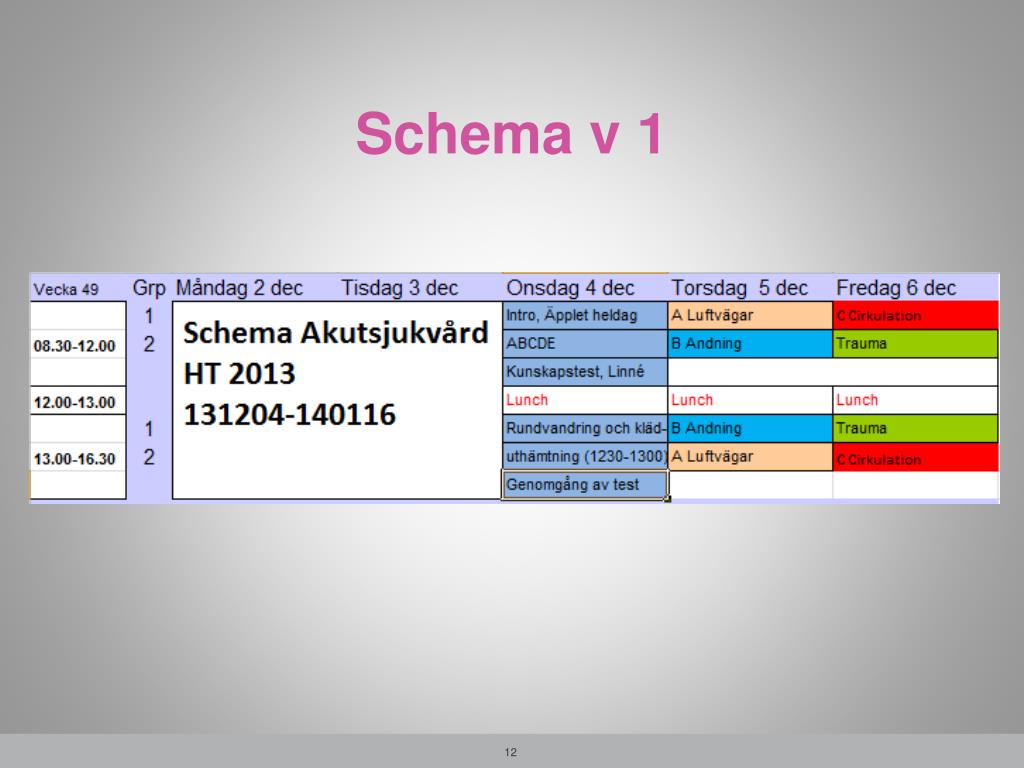 Schema v 1

| Vecka 49 | Grp | Måndag 2 dec | Tisdag 3 dec | Onsdag 4 dec | Torsdag 5 dec | Fredag 6 dec |
|---|---|---|---|---|---|---|
| | 1 | Schema Akutsjukvård HT 2013 131204-140116 | | Intro, Äpplet heldag | A Luftvägar | C Cirkulation |
| 08.30-12.00 | 2 | | | ABCDE | B Andning | Trauma |
| | | | | Kunskapstest, Linné | | |
| 12.00-13.00 | | | | Lunch | Lunch | Lunch |
| | 1 | | | Rundvandring och kläd- | B Andning | Trauma |
| 13.00-16.30 | 2 | | | uthämtning (1230-1300) | A Luftvägar | C Cirkulation |
| | | | | Genomgång av test | | |

12